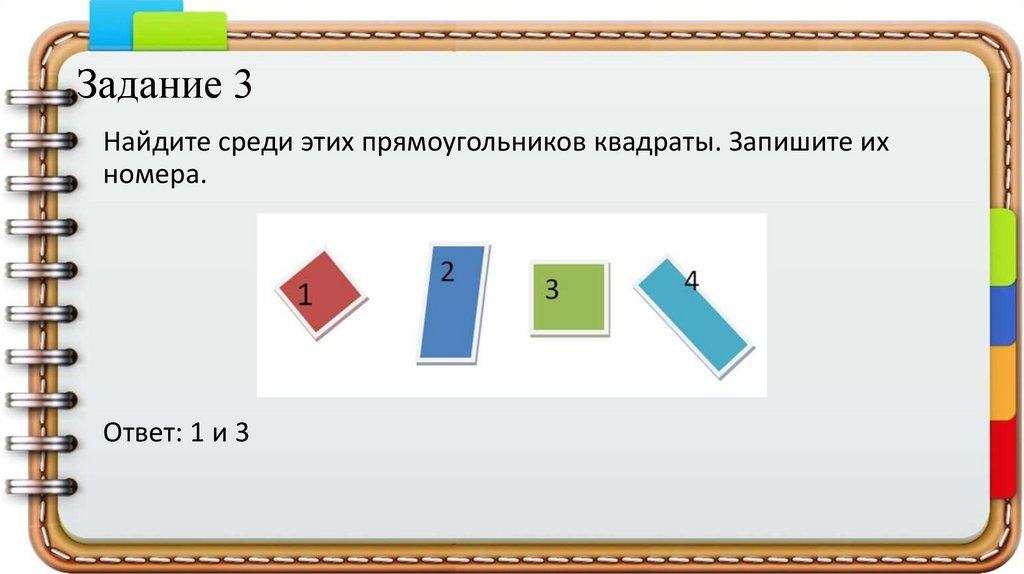 Задание 3

Найдите среди этих прямоугольников квадраты. Запишите их номера.

1

2

3

4

Ответ: 1 и 3